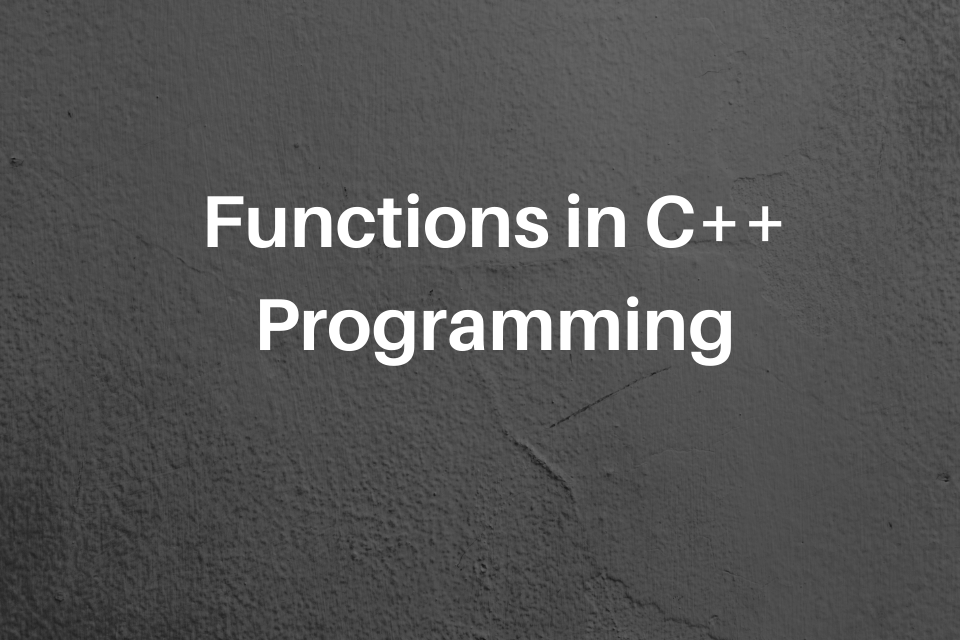 Functions in C++ Programming